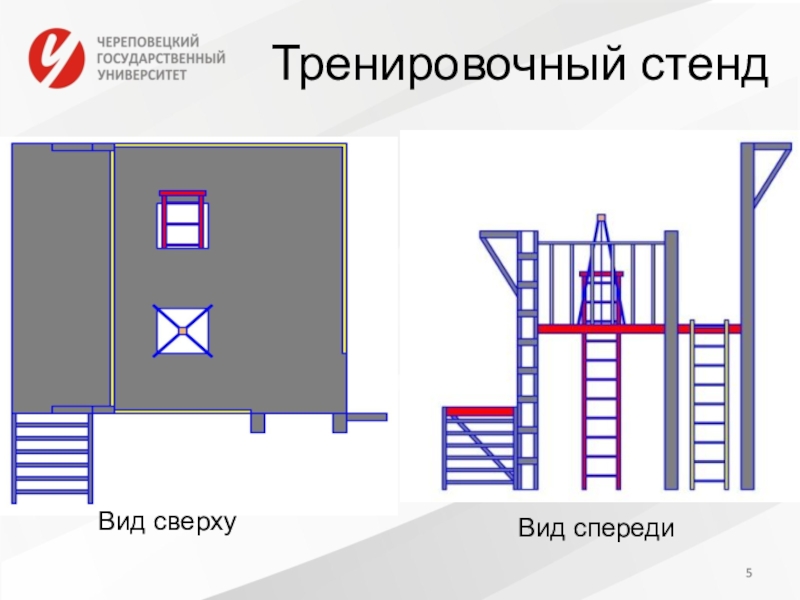 ЧЕРЕПОВЕЦКИЙ ГОСУДАРСТВЕННЫЙ УНИВЕРСИТЕТ

Тренировочный стенд

Вид сверху

Вид спереди

5